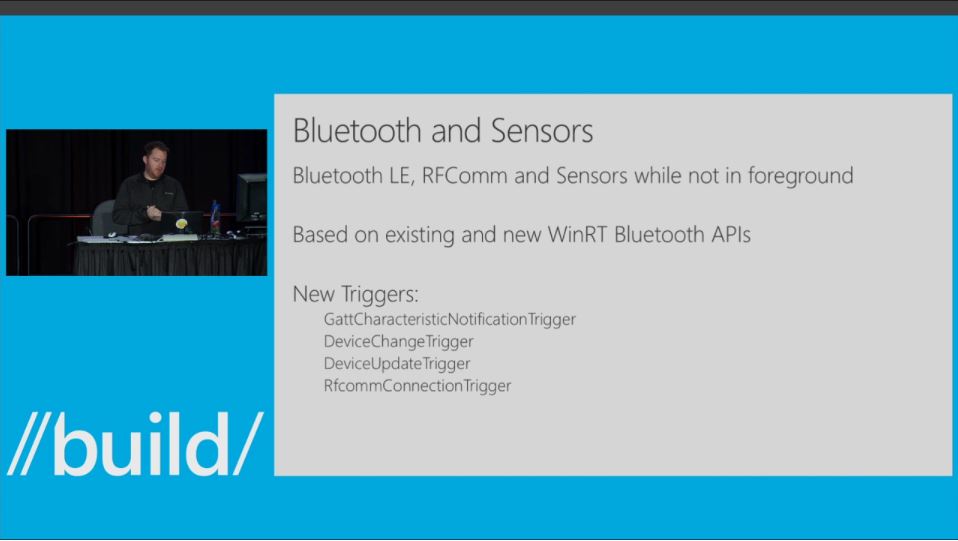 Bluetooth and Sensors

Bluetooth LE, RFComm and Sensors while not in foreground

Based on existing and new WinRT Bluetooth APIs

New Triggers:
GattCharacteristicNotificationTrigger
DeviceChangeTrigger
DeviceUpdateTrigger
RfcommConnectionTrigger

//build/